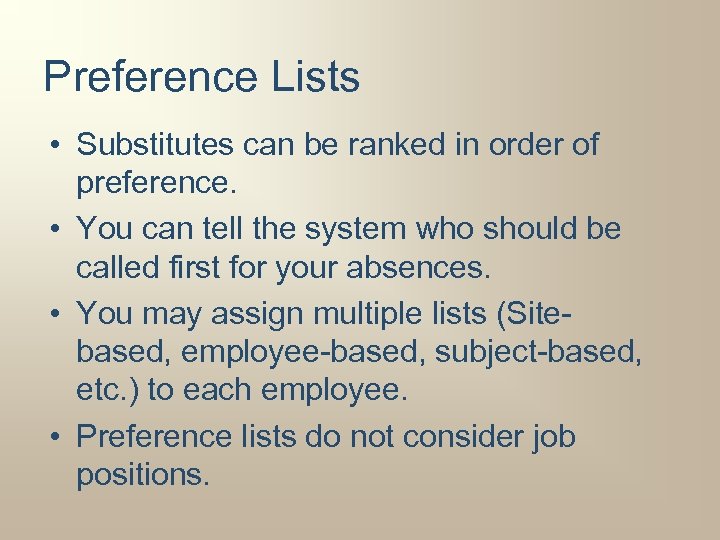 Preference Lists

• Substitutes can be ranked in order of preference.
• You can tell the system who should be called first for your absences.
• You may assign multiple lists (Site-based, employee-based, subject-based, etc.) to each employee.
• Preference lists do not consider job positions.